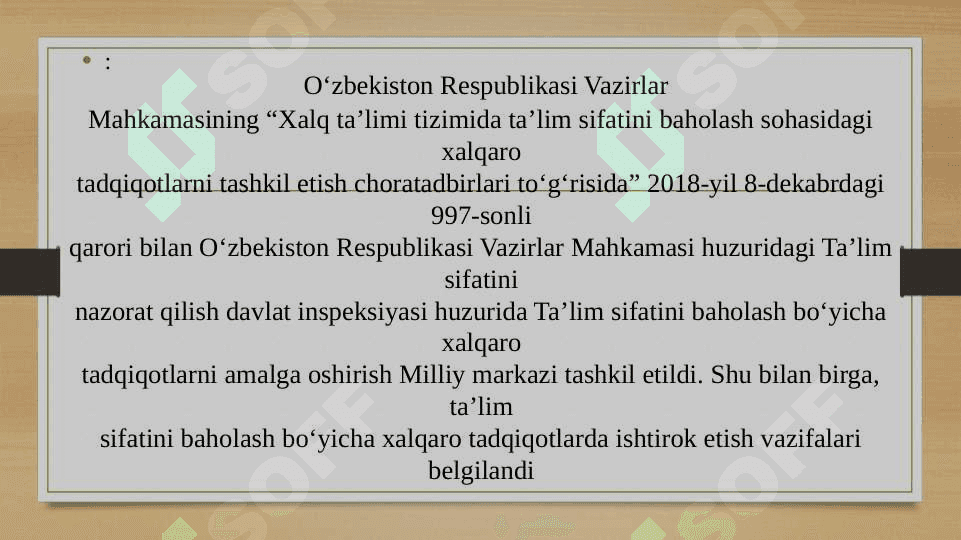 • :
O‘zbekiston Respublikasi Vazirlar Mahkamasining “Xalq ta’limi tizimida ta’lim sifatini baholash sohasidagi xalqaro tadqiqotlarni tashkil etish choratadbirlari to‘g‘risida” 2018-yil 8-dekabrdagi 997-sonli qarori bilan O‘zbekiston Respublikasi Vazirlar Mahkamasi huzuridagi Ta’lim sifatini nazorat qilish davlat inspeksiyasi huzurida Ta’lim sifatini baholash bo‘yicha xalqaro tadqiqotlarni amalga oshirish Milliy markazi tashkil etildi. Shu bilan birga, ta’lim sifatini baholash bo‘yicha xalqaro tadqiqotlarda ishtirok etish vazifalari belgilandi

SOFF